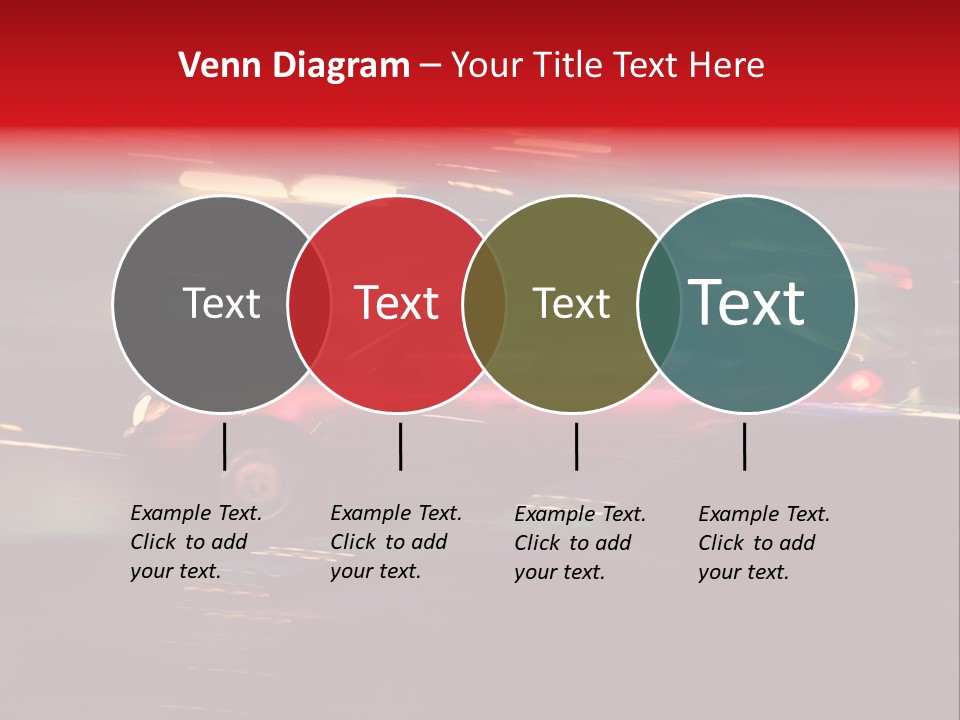 Venn Diagram – Your Title Text Here

Text

Text

Text

Text

Example Text. Click to add your text.

Example Text. Click to add your text.

Example Text. Click to add your text.

Example Text. Click to add your text.